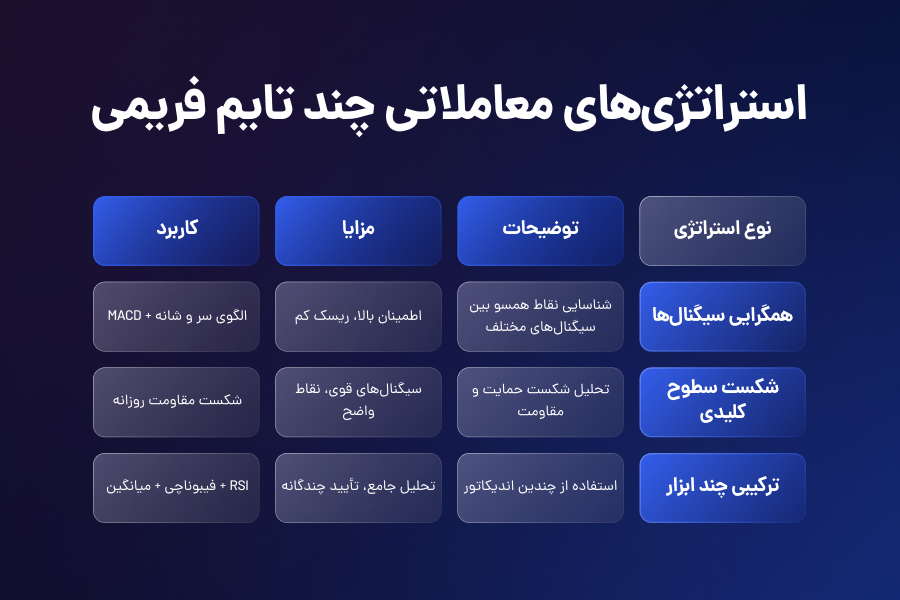 استراتژی‌های معاملاتی چند تایم فریمی

| نوع استراتژی | توضیحات | مزایا | کاربرد |
|---|---|---|---|
| همگرایی سیگنال‌ها | شناسایی نقاط همسو بین سیگنال‌های مختلف | اطمینان بالا، ریسک کم | الگوی سر و شانه + MACD |
| شکست سطوح کلیدی | تحلیل شکست حمایت و مقاومت | سیگنال‌های قوی، نقاط واضح | شکست مقاومت روزانه |
| ترکیبی چند ابزار | استفاده از چندین اندیکاتور | تحلیل جامع، تأیید چندگانه | RSI + فیبوناچی + میانگین |